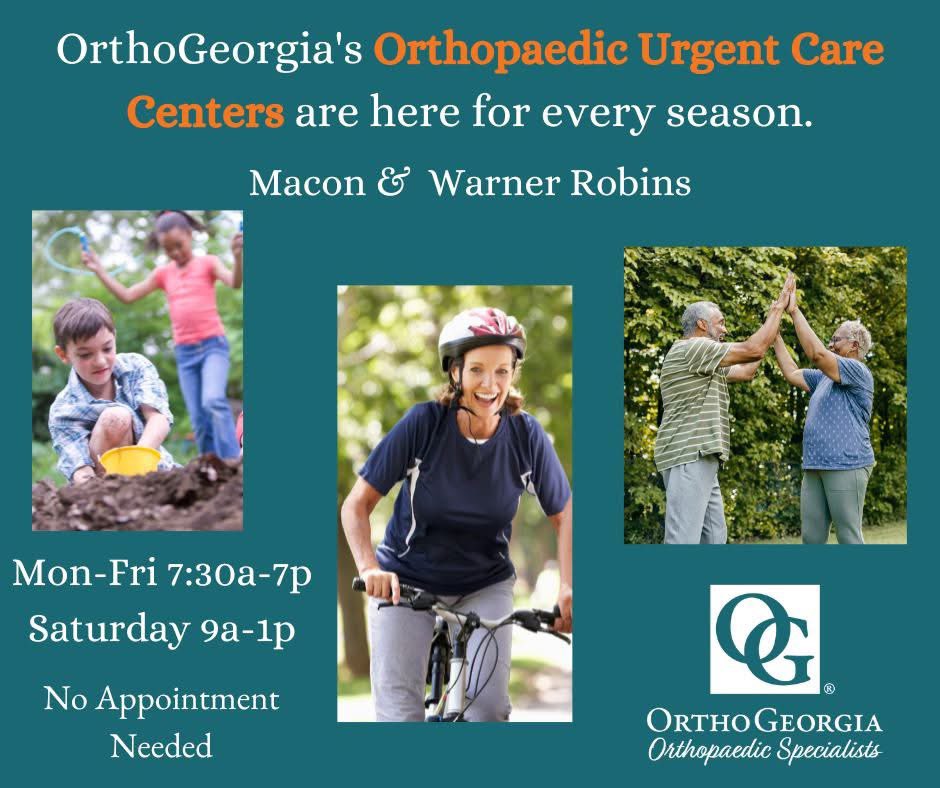 OrthoGeorgia's Orthopaedic Urgent Care Centers are here for every season.

Macon & Warner Robins

Mon-Fri 7:30a-7p
Saturday 9a-1p

No Appointment Needed

OG®

ORTHOGEORGIA
Orthopaedic Specialists